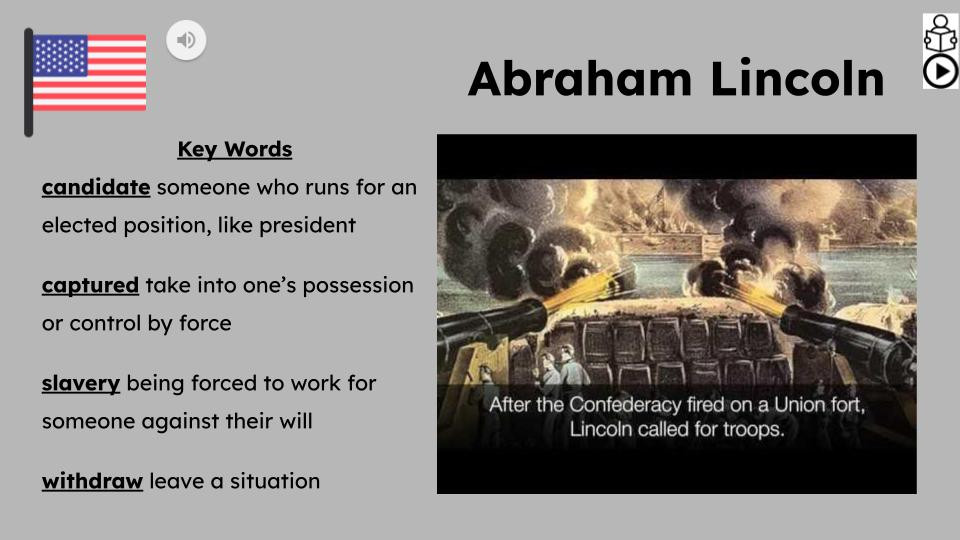 Abraham Lincoln

Key Words

candidate someone who runs for an elected position, like president

captured take into one's possession or control by force

slavery being forced to work for someone against their will

withdraw leave a situation

After the Confederacy fired on a Union fort, Lincoln called for troops.